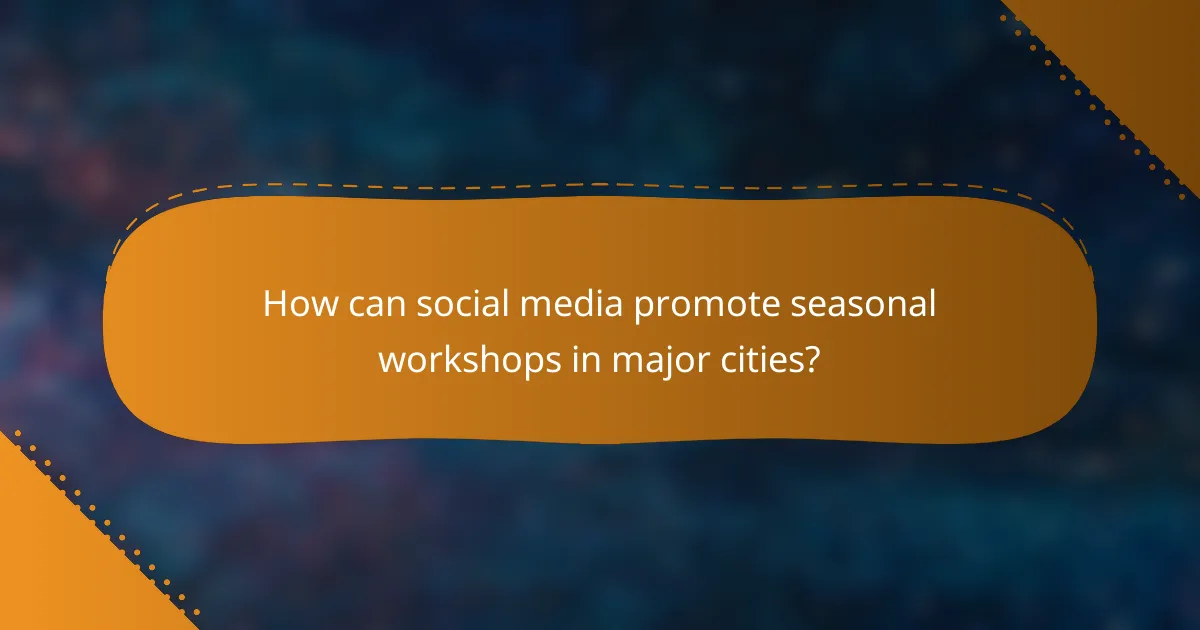 How can social media promote seasonal workshops in major cities?